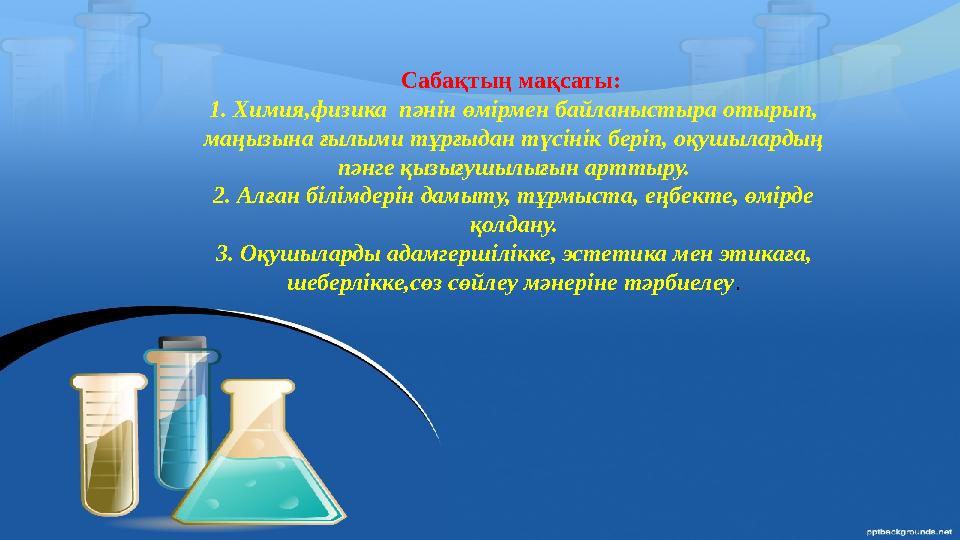 Сабақтың мақсаты:
1. Химия,физика пәнін өмірмен байланыстыра отырып, маңызына ғылыми тұрғыдан түсінік беріп, оқушылардың пәнге қызығушылығын арттыру.
2. Алған білімдерін дамыту, тұрмыста, еңбекте, өмірде қолдану.
3. Оқушыларды адамгершілікке, эстетика мен этикаға, шеберлікке,сөз сөйлеу мәнеріне тәрбиелеу.

pptbackgrounds.net